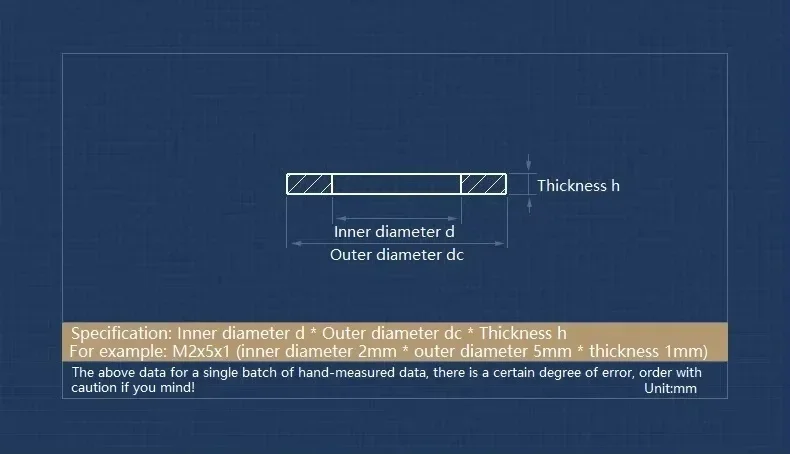 Thickness h

Inner diameter d

Outer diameter dc

Specification: Inner diameter d * Outer diameter dc * Thickness h
For example: M2x5x1 (inner diameter 2mm * outer diameter 5mm * thickness 1mm)

The above data for a single batch of hand-measured data, there is a certain degree of error, order with caution if you mind!
Unit:mm